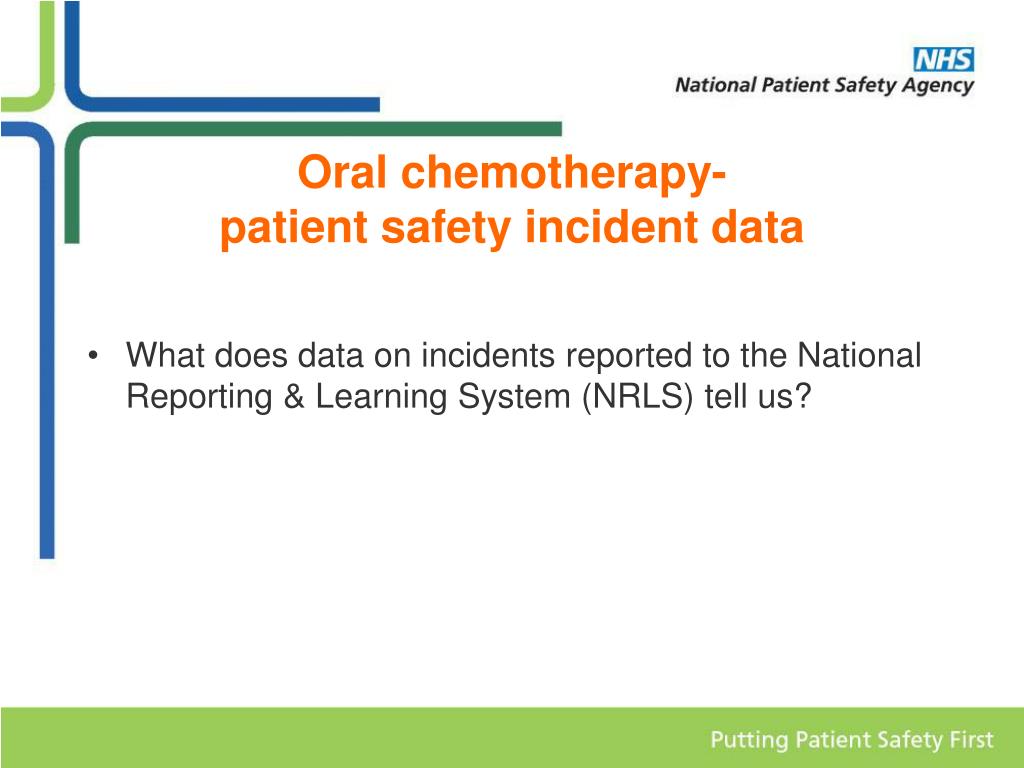 NHS
National Patient Safety Agency

Oral chemotherapy-
patient safety incident data

• What does data on incidents reported to the National Reporting & Learning System (NRLS) tell us?

Putting Patient Safety First